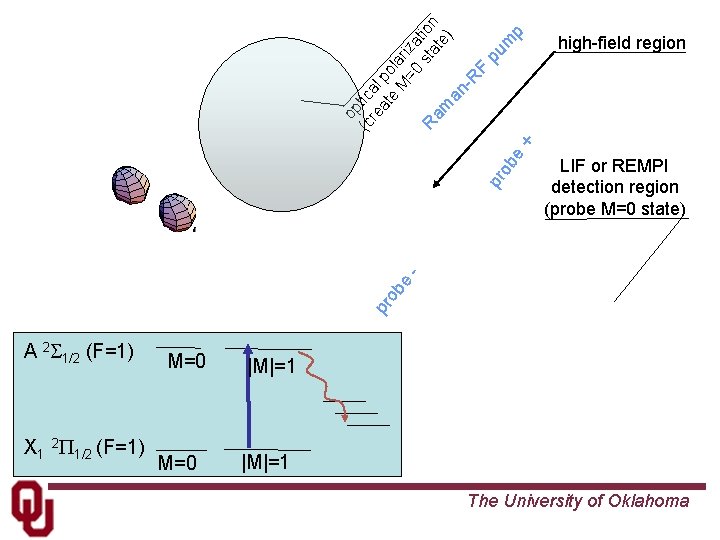 optical polarization
(create M=0 state)

Raman-RF pump

high-field region

probe +

LIF or REMPI
detection region
(probe M=0 state)

probe -

A $^2\Sigma_{1/2}$ (F=1)
M=0
|M|=1

$X_1$ $^2\Pi_{1/2}$ (F=1)
M=0
|M|=1

The University of Oklahoma